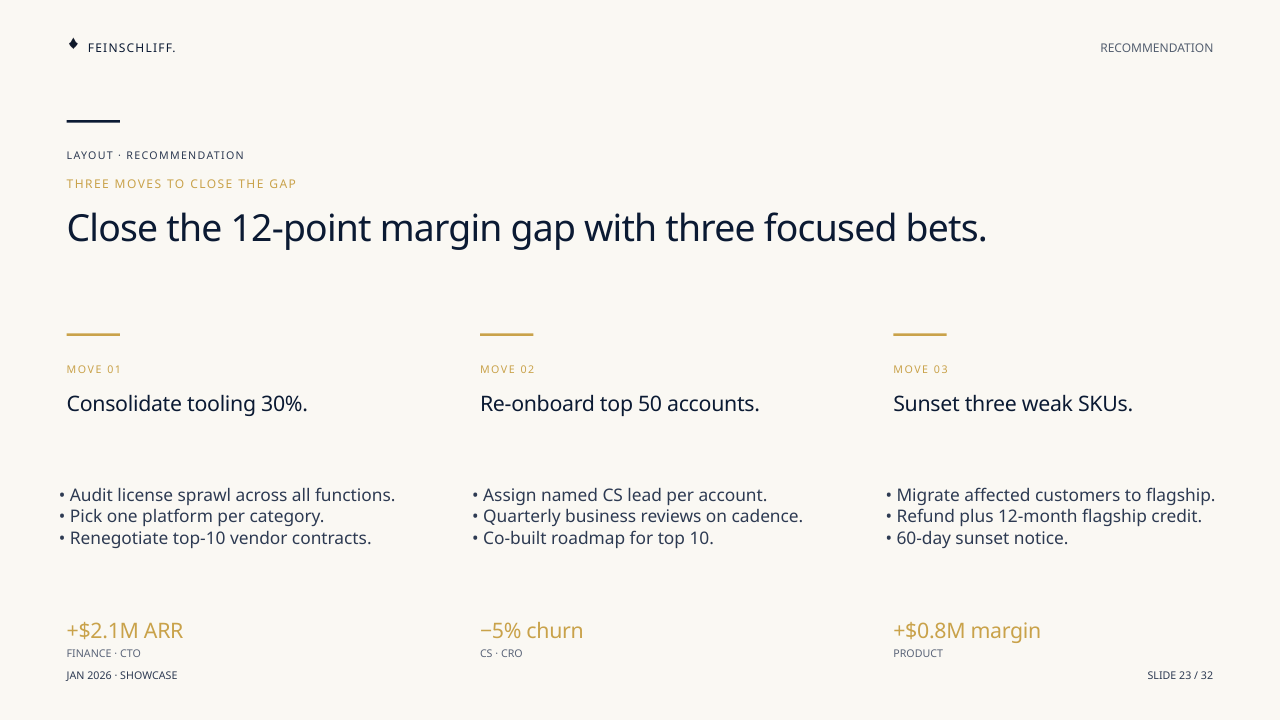 FEINSCHLIFF.

RECOMMENDATION

LAYOUT · RECOMMENDATION

THREE MOVES TO CLOSE THE GAP

Close the 12-point margin gap with three focused bets.

MOVE 01

Consolidate tooling 30%.

• Audit license sprawl across all functions.
• Pick one platform per category.
• Renegotiate top-10 vendor contracts.

+$2.1M ARR
FINANCE · CTO

MOVE 02

Re-onboard top 50 accounts.

• Assign named CS lead per account.
• Quarterly business reviews on cadence.
• Co-built roadmap for top 10.

−5% churn
CS · CRO

MOVE 03

Sunset three weak SKUs.

• Migrate affected customers to flagship.
• Refund plus 12-month flagship credit.
• 60-day sunset notice.

+$0.8M margin
PRODUCT

JAN 2026 · SHOWCASE

SLIDE 23 / 32